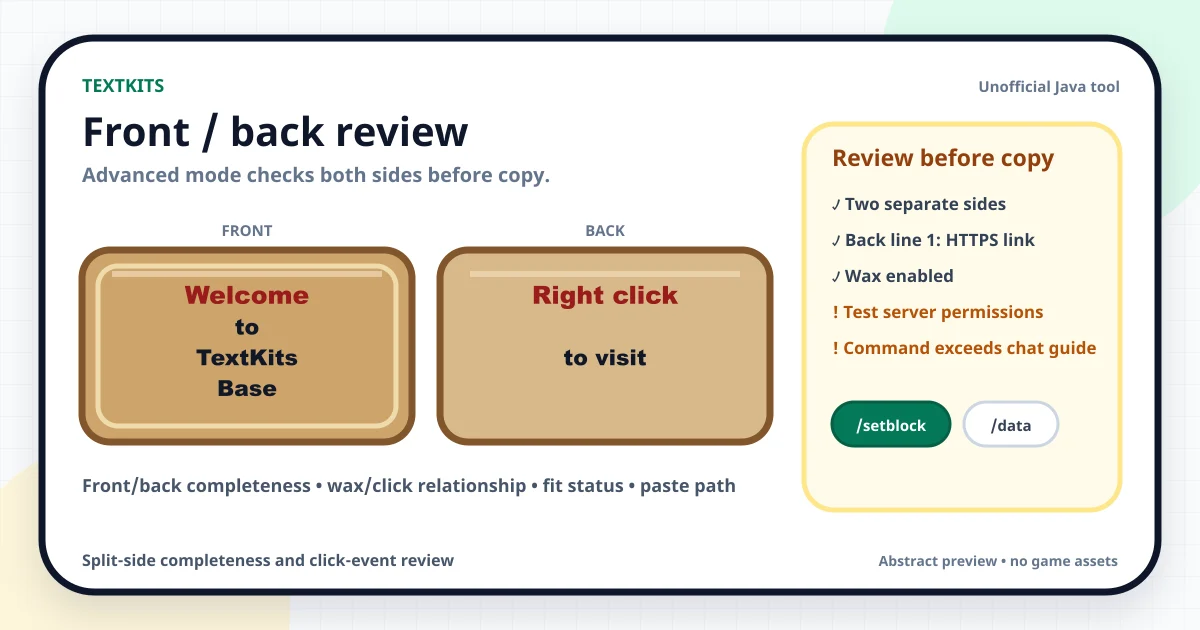 TEXTKITS

Unofficial Java tool

Front / back review

Advanced mode checks both sides before copy.

FRONT

Welcome
to
TextKits
Base

BACK

Right click

to visit

Front/back completeness • wax/click relationship • fit status • paste path

Review before copy

✓ Two separate sides

✓ Back line 1: HTTPS link

✓ Wax enabled

! Test server permissions

! Command exceeds chat guide

/setblock

/data

Split-side completeness and click-event review

Abstract preview • no game assets